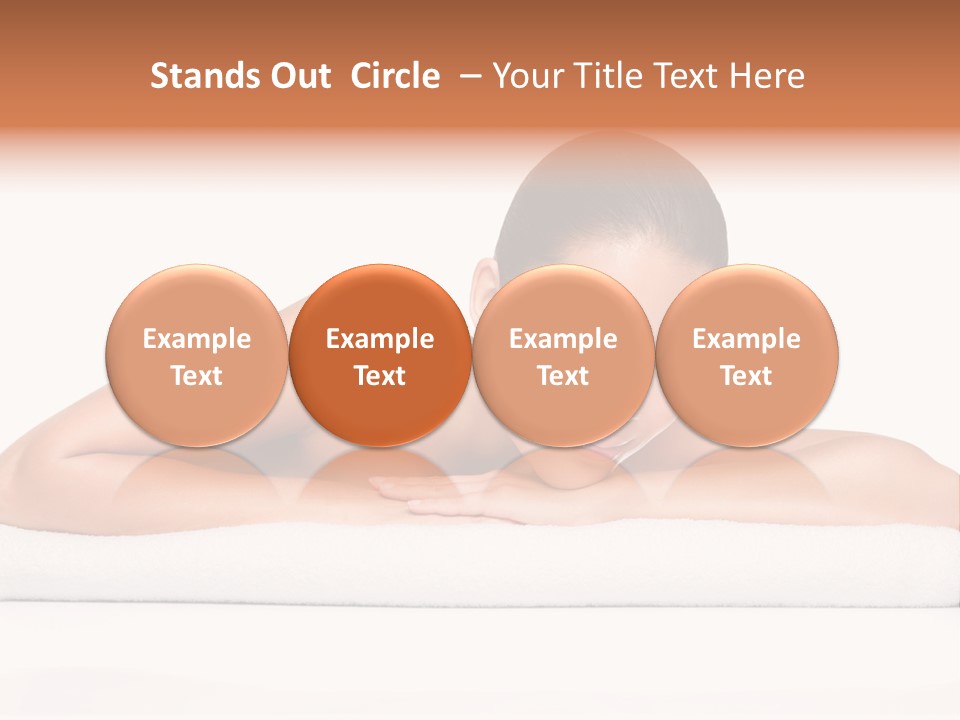 Stands Out Circle – Your Title Text Here

Example Text

Example Text

Example Text

Example Text